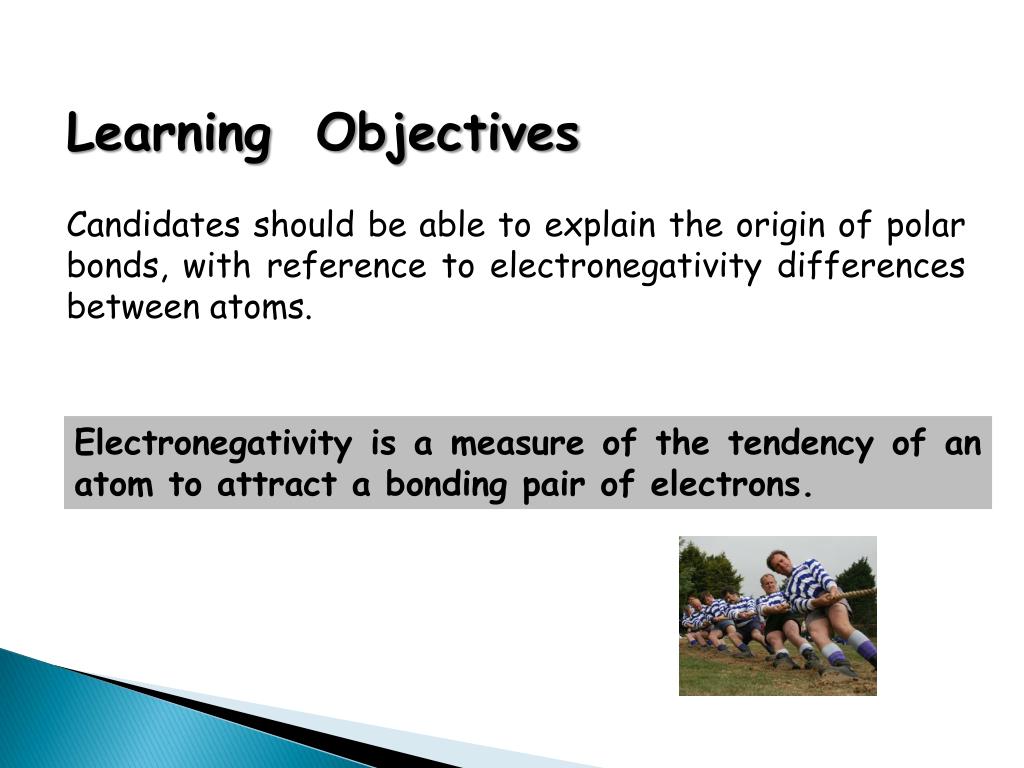 Learning Objectives

Candidates should be able to explain the origin of polar bonds, with reference to electronegativity differences between atoms.

Electronegativity is a measure of the tendency of an atom to attract a bonding pair of electrons.